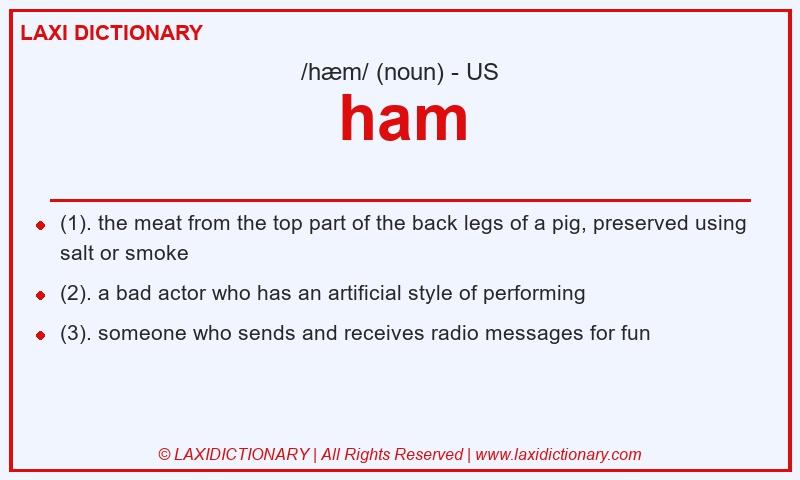 LAXI DICTIONARY

/hæm/ (noun) - US

ham

- (1). the meat from the top part of the back legs of a pig, preserved using salt or smoke
- (2). a bad actor who has an artificial style of performing
- (3). someone who sends and receives radio messages for fun

© LAXIDICTIONARY | All Rights Reserved | www.laxidictionary.com